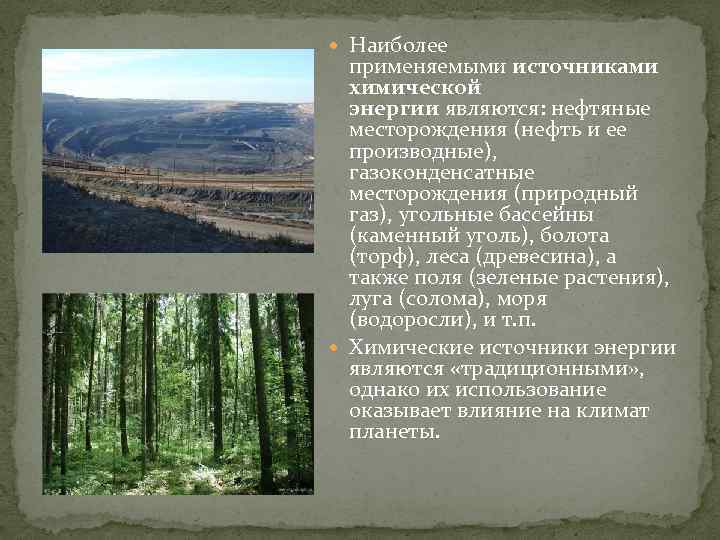 Наиболее применяемыми источниками химической энергии являются: нефтяные месторождения (нефть и ее производные), газоконденсатные месторождения (природный газ), угольные бассейны (каменный уголь), болота (торф), леса (древесина), а также поля (зеленые растения), луга (солома), моря (водоросли), и т.п.

Химические источники энергии являются «традиционными», однако их использование оказывает влияние на климат планеты.